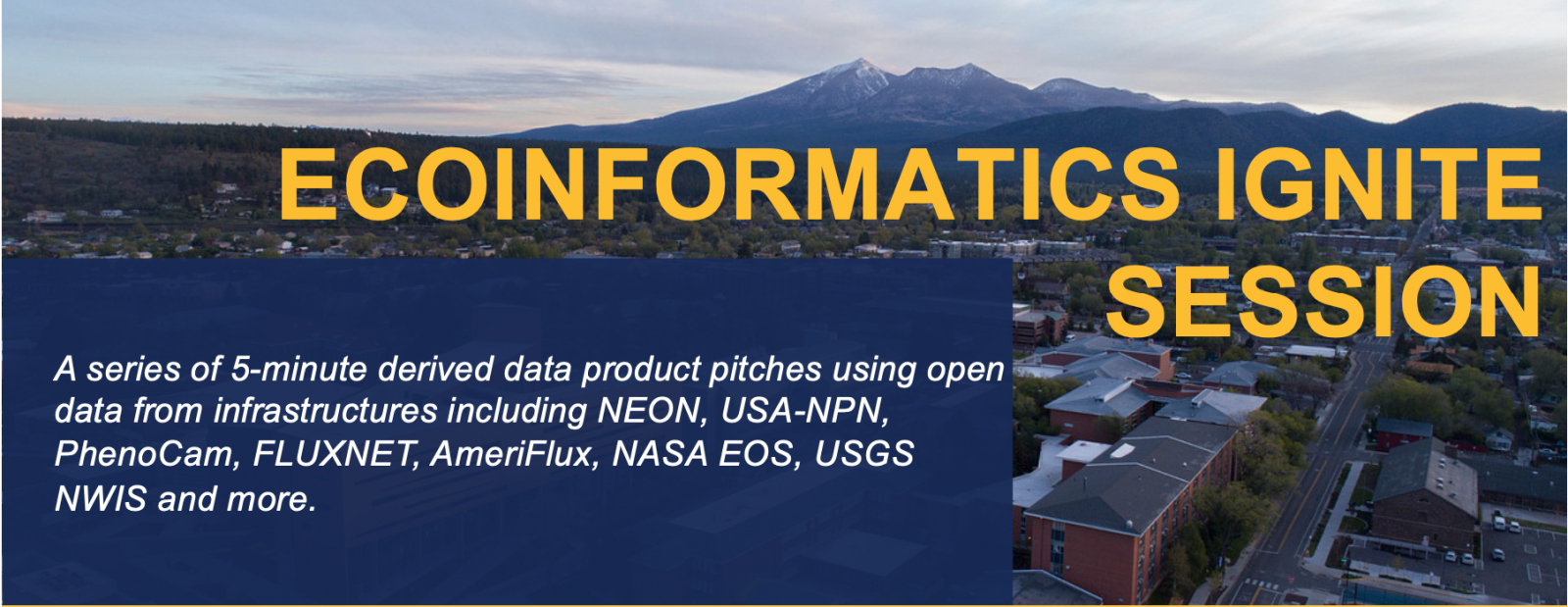 ECOINFORMATICS IGNITE SESSION

A series of 5-minute derived data product pitches using open data from infrastructures including NEON, USA-NPN, PhenoCam, FLUXNET, AmeriFlux, NASA EOS, USGS NWIS and more.